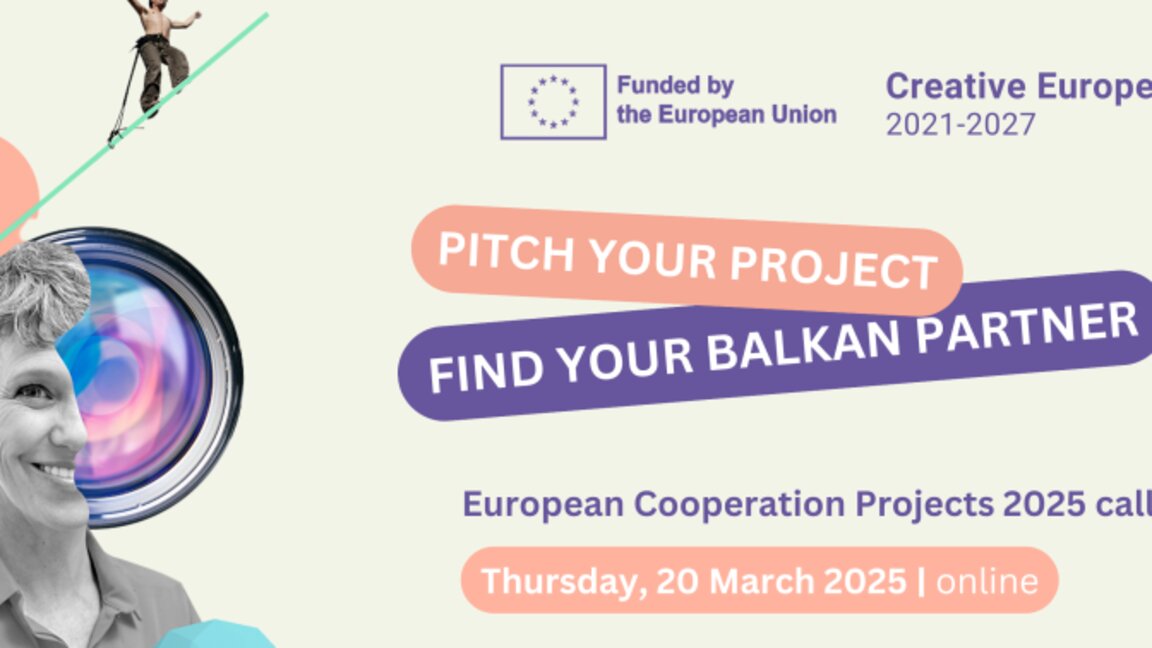 Funded by the European Union

Creative Europe
2021-2027

PITCH YOUR PROJECT

FIND YOUR BALKAN PARTNER

European Cooperation Projects 2025 call

Thursday, 20 March 2025 | online